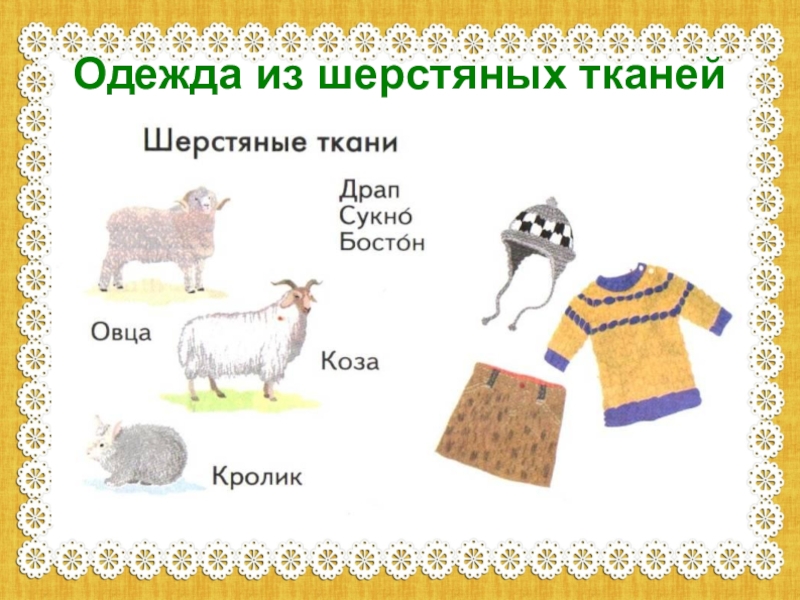 Одежда из шерстяных тканей

Шерстяные ткани

Драп
Сукно́
Босто́н

Овца

Коза

Кролик